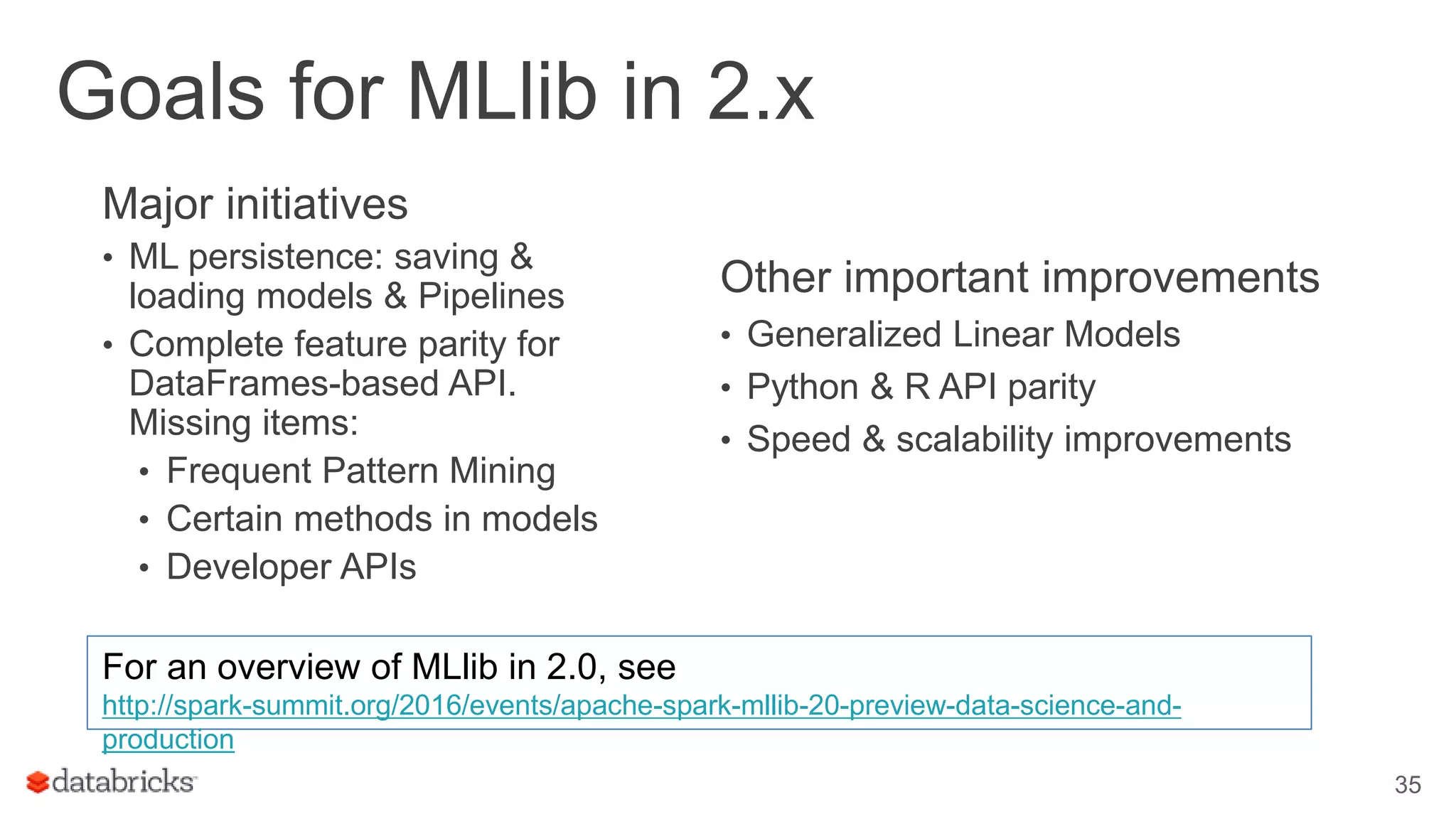 Goals for MLlib in 2.x

Major initiatives

• ML persistence: saving & loading models & Pipelines
• Complete feature parity for DataFrames-based API. Missing items:
  • Frequent Pattern Mining
  • Certain methods in models
  • Developer APIs

Other important improvements

• Generalized Linear Models
• Python & R API parity
• Speed & scalability improvements

For an overview of MLlib in 2.0, see
http://spark-summit.org/2016/events/apache-spark-mllib-20-preview-data-science-and-production

databricks

35